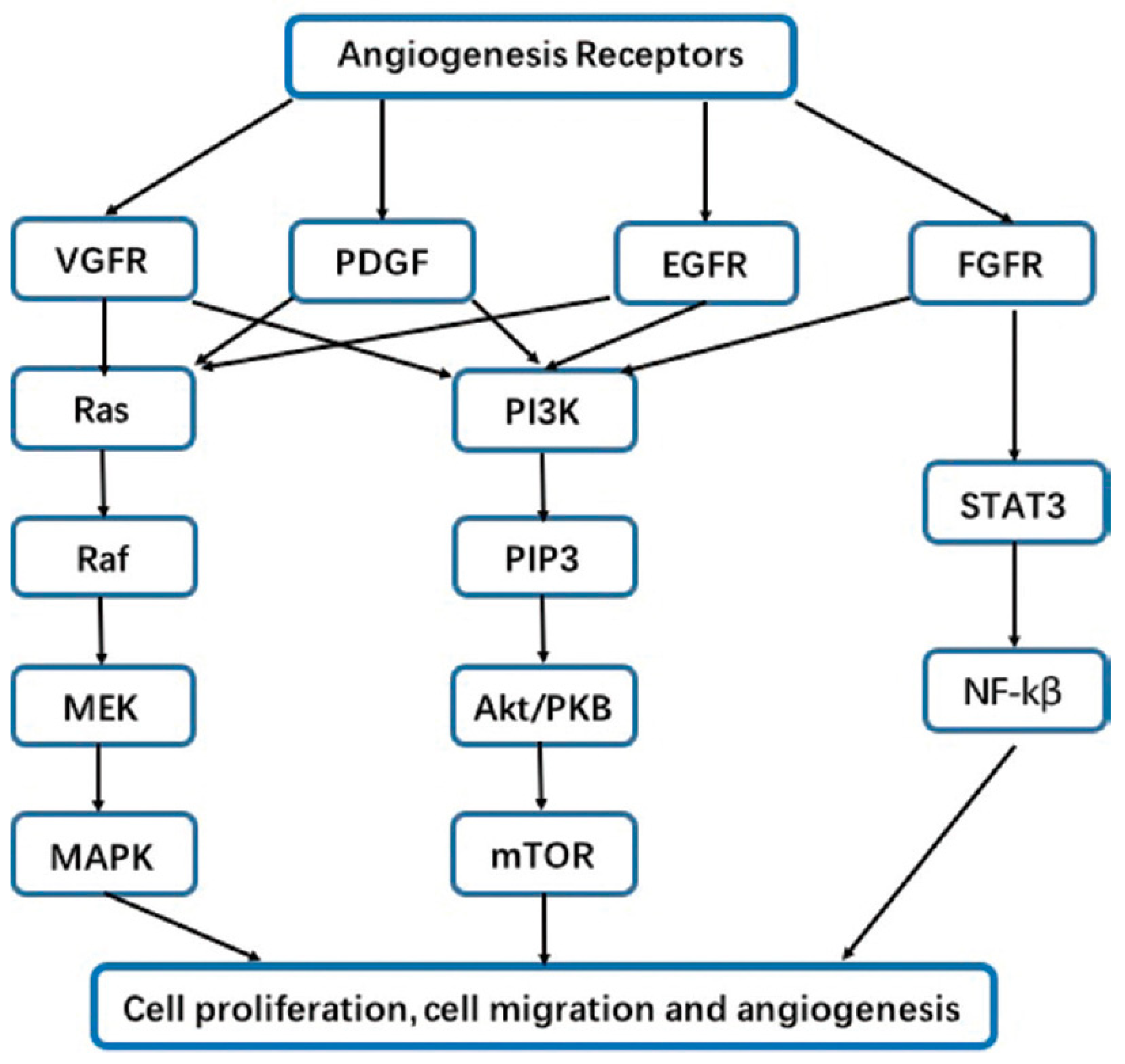 Angiogenesis Receptors

VGFR

PDGF

EGFR

FGFR

Ras

PI3K

STAT3

Raf

PIP3

MEK

Akt/PKB

NF-kβ

MAPK

mTOR

Cell proliferation, cell migration and angiogenesis